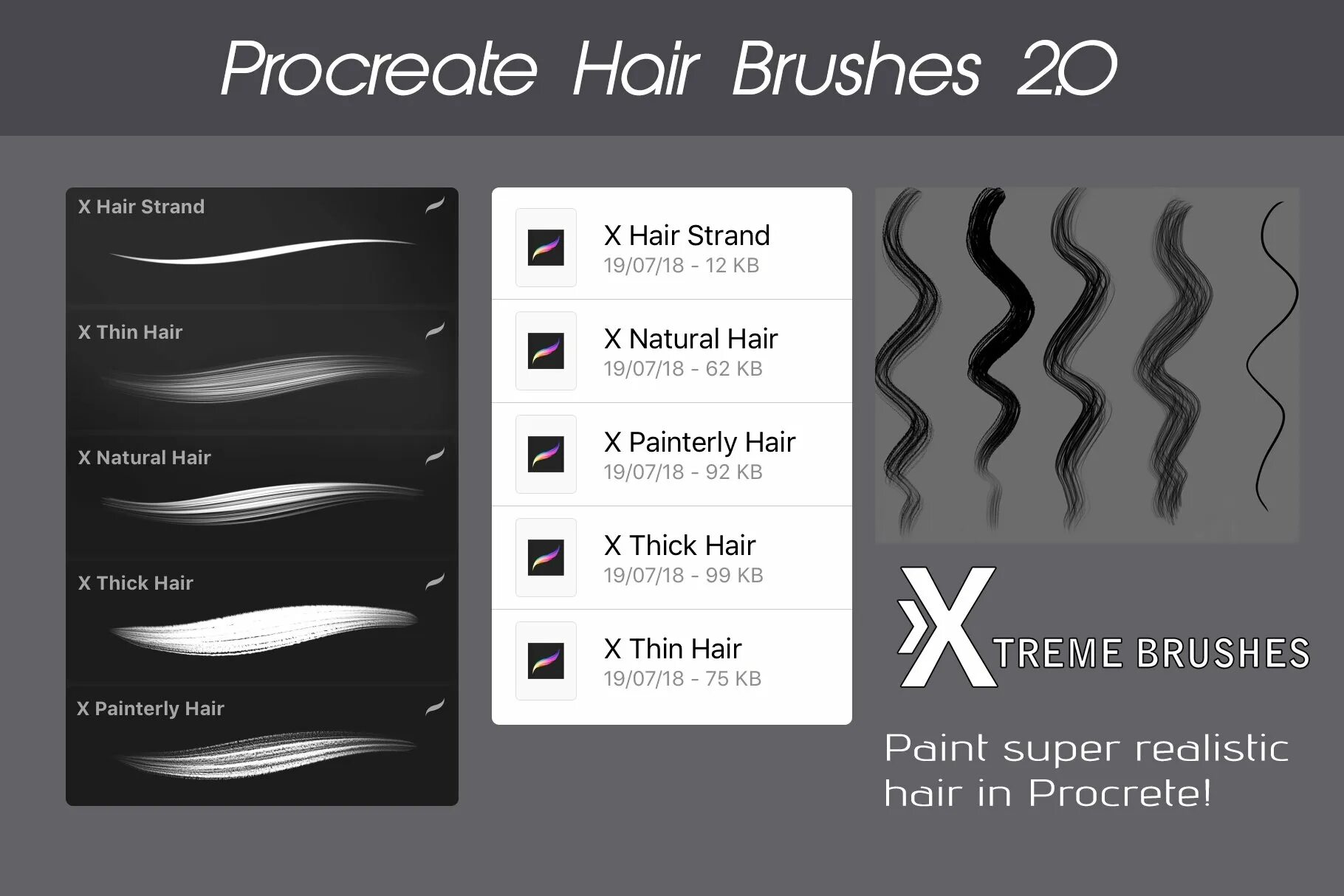 Procreate Hair Brushes 2.0

X Hair Strand

X Thin Hair

X Natural Hair

X Thick Hair

X Painterly Hair

X Hair Strand
19/07/18 - 12 KB

X Natural Hair
19/07/18 - 62 KB

X Painterly Hair
19/07/18 - 92 KB

X Thick Hair
19/07/18 - 99 KB

X Thin Hair
19/07/18 - 75 KB

XTREME BRUSHES

Paint super realistic hair in Procrete!